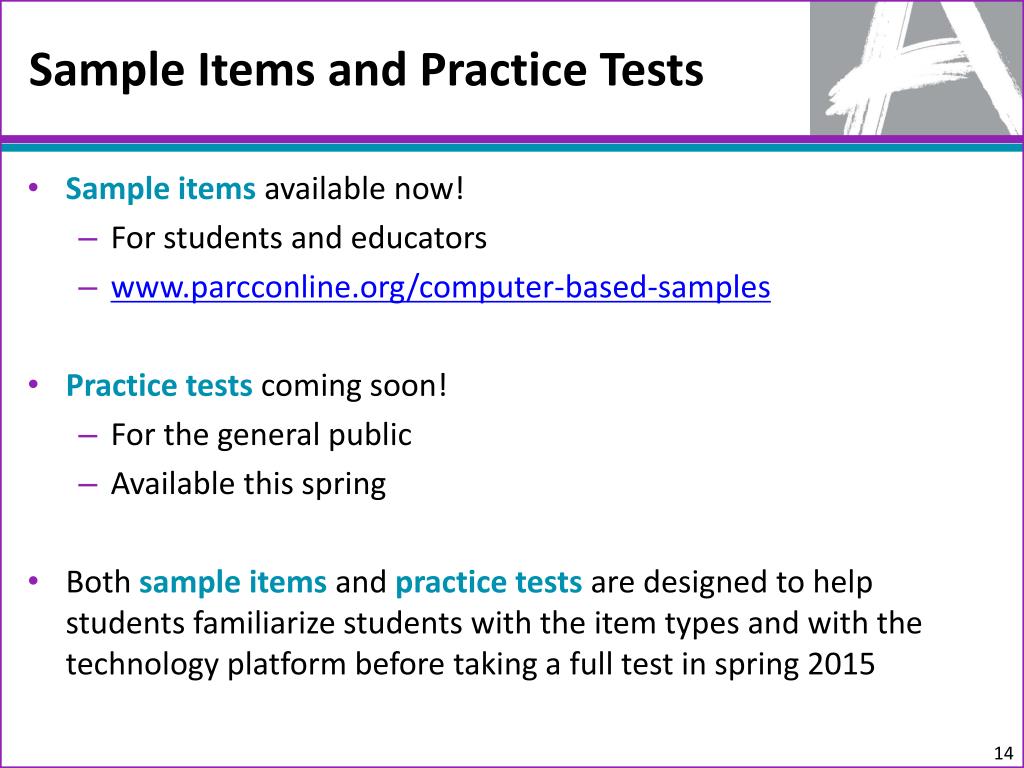 Sample Items and Practice Tests

• Sample items available now!
– For students and educators
– www.parcconline.org/computer-based-samples

• Practice tests coming soon!
– For the general public
– Available this spring

• Both sample items and practice tests are designed to help students familiarize students with the item types and with the technology platform before taking a full test in spring 2015

14